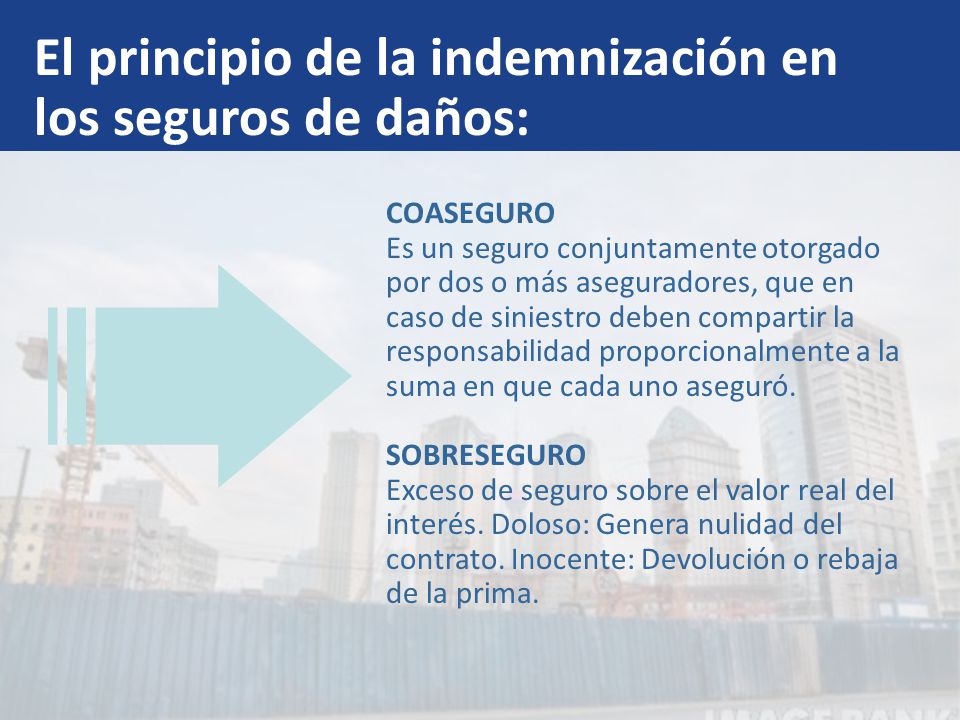 El principio de la indemnización en los seguros de daños:

COASEGURO
Es un seguro conjuntamente otorgado por dos o más aseguradores, que en caso de siniestro deben compartir la responsabilidad proporcionalmente a la suma en que cada uno aseguró.

SOBRESEGURO
Exceso de seguro sobre el valor real del interés. Doloso: Genera nulidad del contrato. Inocente: Devolución o rebaja de la prima.

IMAGE BANK